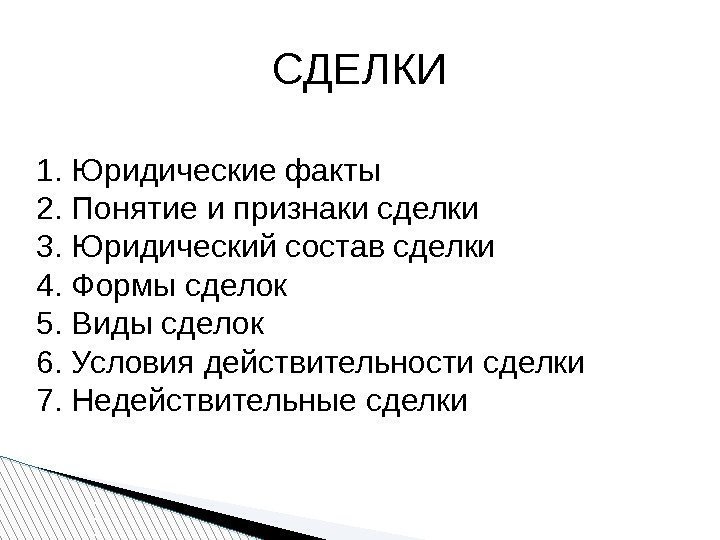 СДЕЛКИ

1. Юридические факты
2. Понятие и признаки сделки
3. Юридический состав сделки
4. Формы сделок
5. Виды сделок
6. Условия действительности сделки
7. Недействительные сделки